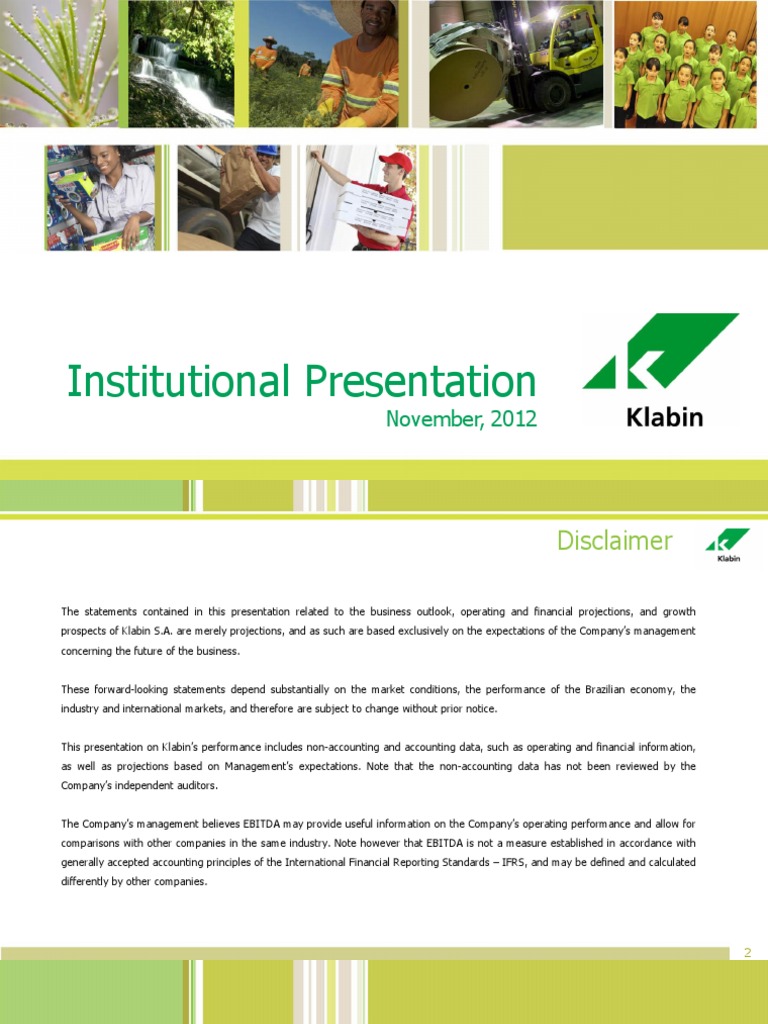 Institutional Presentation

November, 2012

Klabin

Disclaimer

Klabin

The statements contained in this presentation related to the business outlook, operating and financial projections, and growth prospects of Klabin S.A. are merely projections, and as such are based exclusively on the expectations of the Company's management concerning the future of the business.

These forward-looking statements depend substantially on the market conditions, the performance of the Brazilian economy, the industry and international markets, and therefore are subject to change without prior notice.

This presentation on Klabin's performance includes non-accounting and accounting data, such as operating and financial information, as well as projections based on Management's expectations. Note that the non-accounting data has not been reviewed by the Company's independent auditors.

The Company's management believes EBITDA may provide useful information on the Company's operating performance and allow for comparisons with other companies in the same industry. Note however that EBITDA is not a measure established in accordance with generally accepted accounting principles of the International Financial Reporting Standards – IFRS, and may be defined and calculated differently by other companies.

2